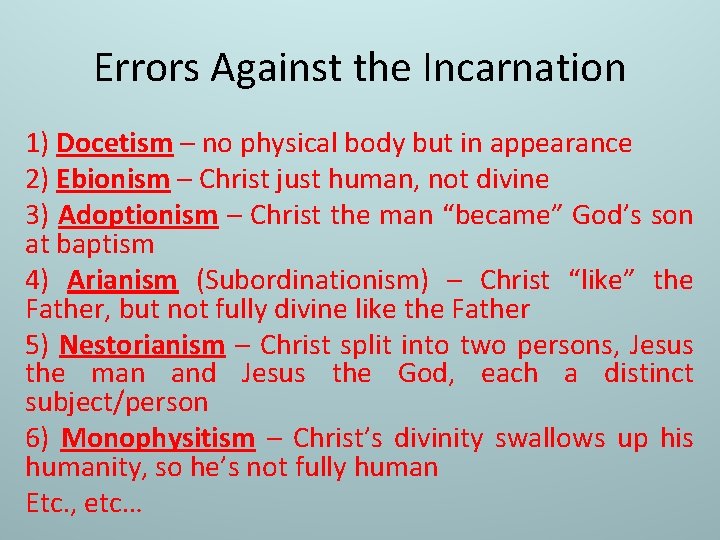 Errors Against the Incarnation

1) Docetism – no physical body but in appearance

2) Ebionism – Christ just human, not divine

3) Adoptionism – Christ the man “became” God’s son at baptism

4) Arianism (Subordinationism) – Christ “like” the Father, but not fully divine like the Father

5) Nestorianism – Christ split into two persons, Jesus the man and Jesus the God, each a distinct subject/person

6) Monophysitism – Christ’s divinity swallows up his humanity, so he’s not fully human

Etc., etc…